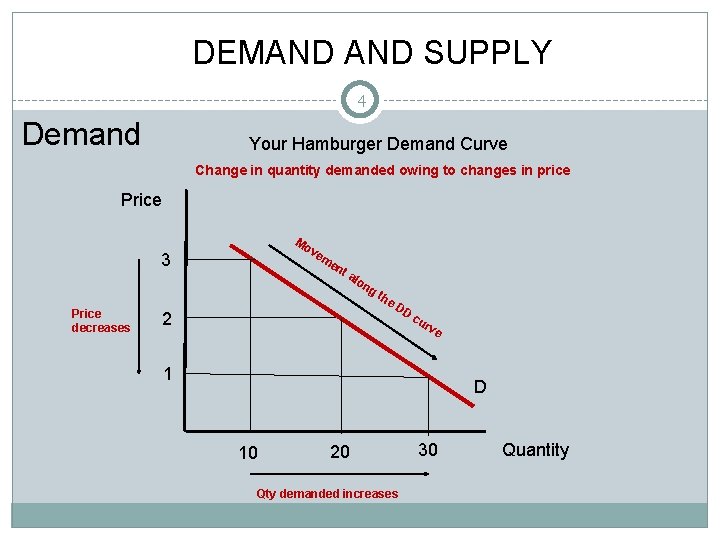 DEMAND AND SUPPLY

4

Demand

Your Hamburger Demand Curve

Change in quantity demanded owing to changes in price

Price

3

2

1

Price decreases

Movement along the DD curve

D

10

20

30

Quantity

Qty demanded increases